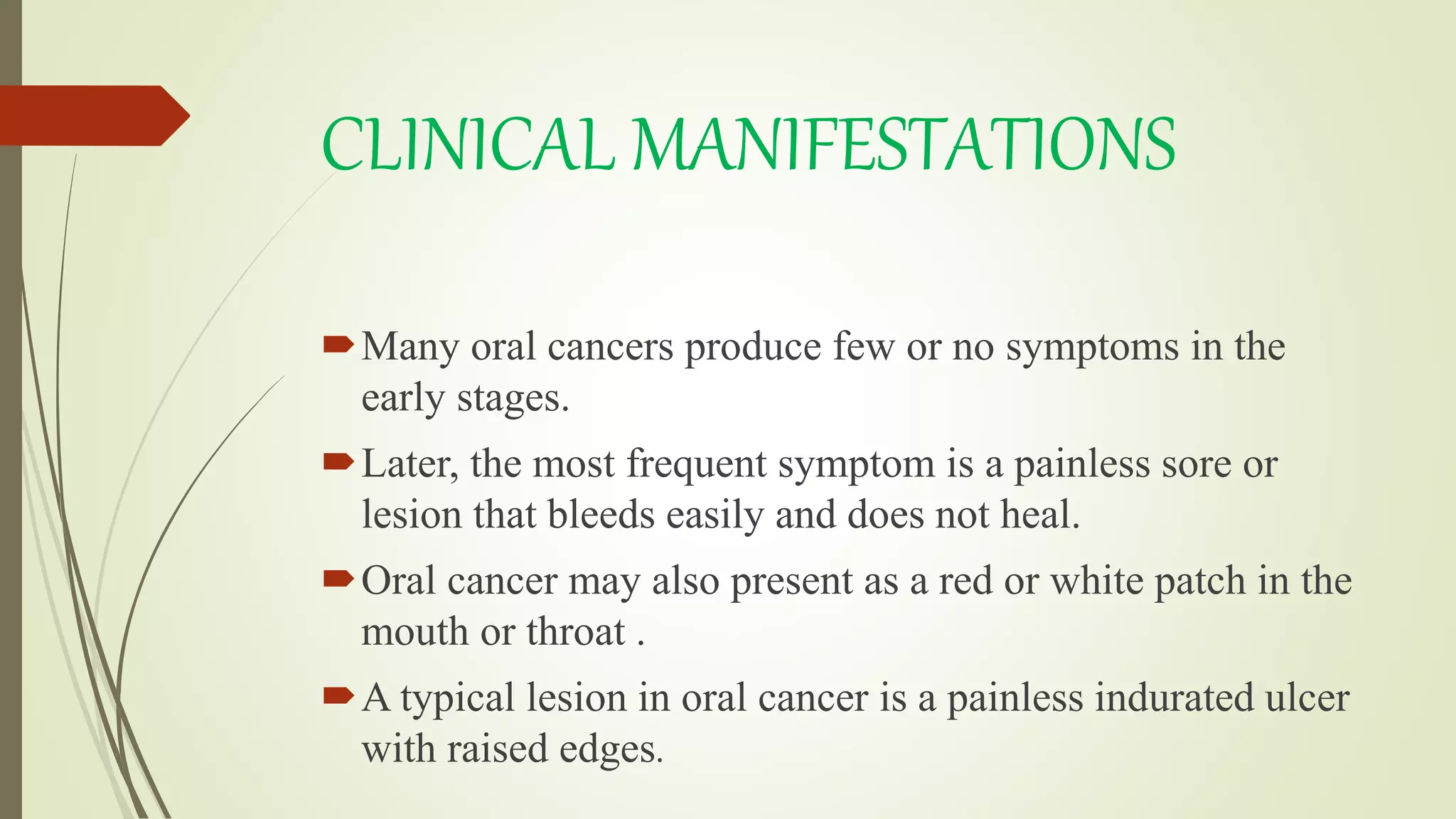 CLINICAL MANIFESTATIONS

Many oral cancers produce few or no symptoms in the early stages.

Later, the most frequent symptom is a painless sore or lesion that bleeds easily and does not heal.

Oral cancer may also present as a red or white patch in the mouth or throat .

A typical lesion in oral cancer is a painless indurated ulcer with raised edges.